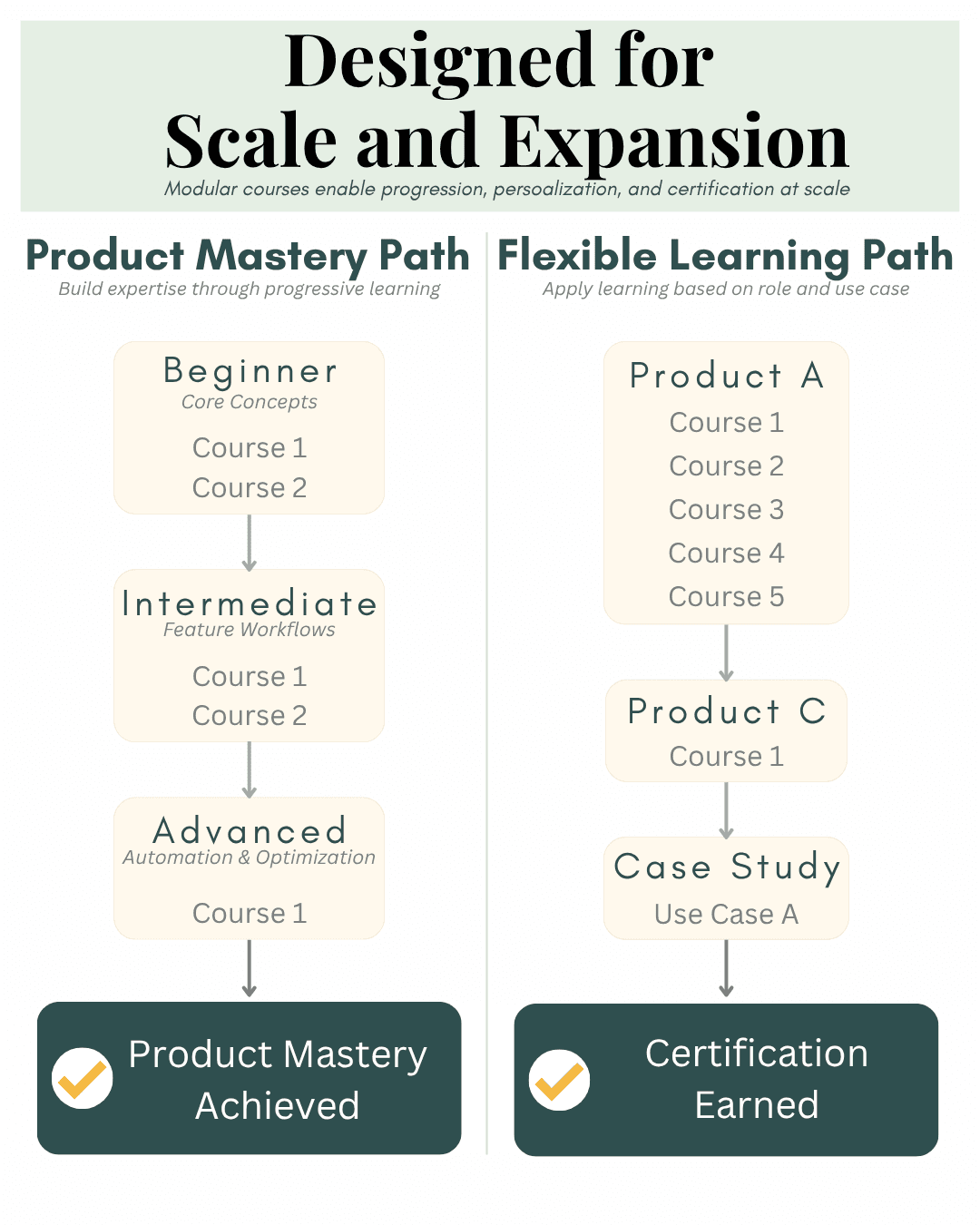 Designed for Scale and Expansion

Modular courses enable progression, persoalization, and certification at scale

Product Mastery Path

Build expertise through progressive learning

Beginner
Core Concepts
Course 1
Course 2

Intermediate
Feature Workflows
Course 1
Course 2

Advanced
Automation & Optimization
Course 1

Product Mastery Achieved

Flexible Learning Path

Apply learning based on role and use case

Product A
Course 1
Course 2
Course 3
Course 4
Course 5

Product C
Course 1

Case Study
Use Case A

Certification Earned